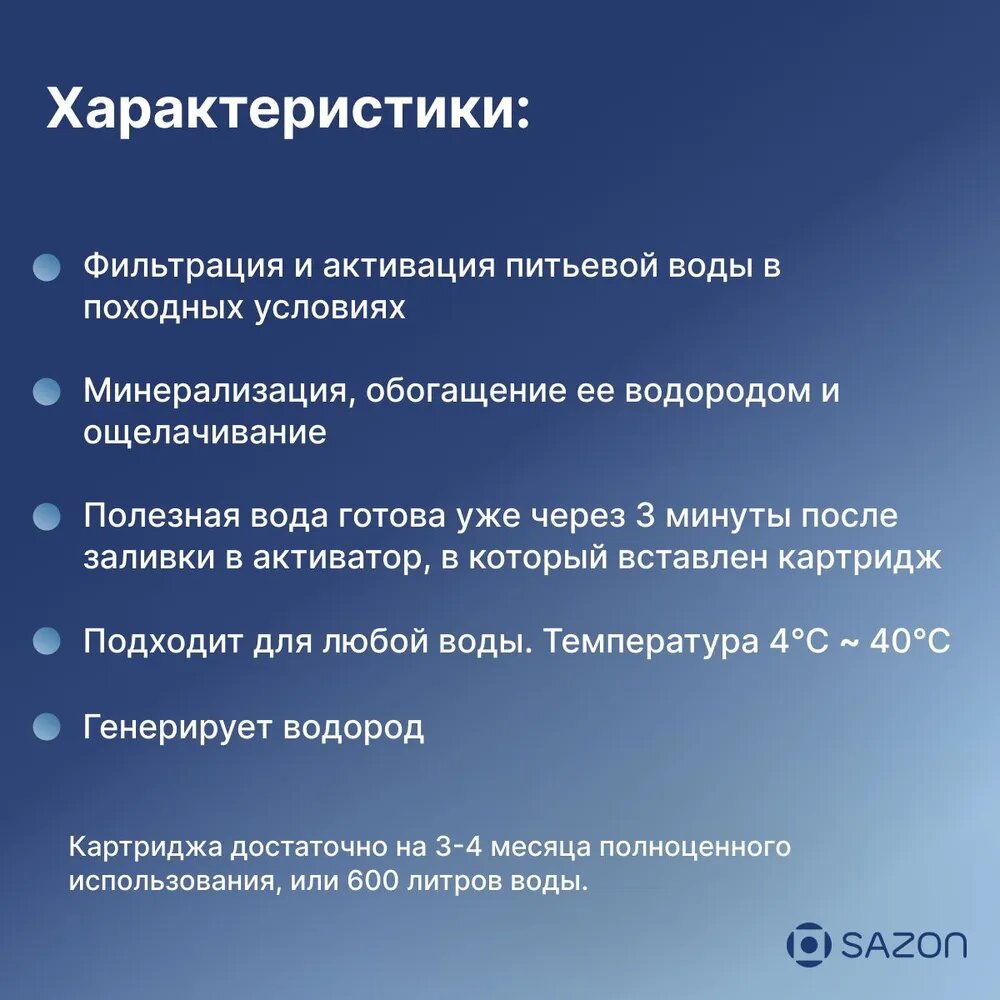 Характеристики:

Фильтрация и активация питьевой воды в походных условиях

Минерализация, обогащение ее водородом и ощелачивание

Полезная вода готова уже через 3 минуты после заливки в активатор, в который вставлен картридж

Подходит для любой воды. Температура 4°C ~ 40°C

Генерирует водород

Картриджа достаточно на 3-4 месяца полноценного использования, или 600 литров воды.

SAZON